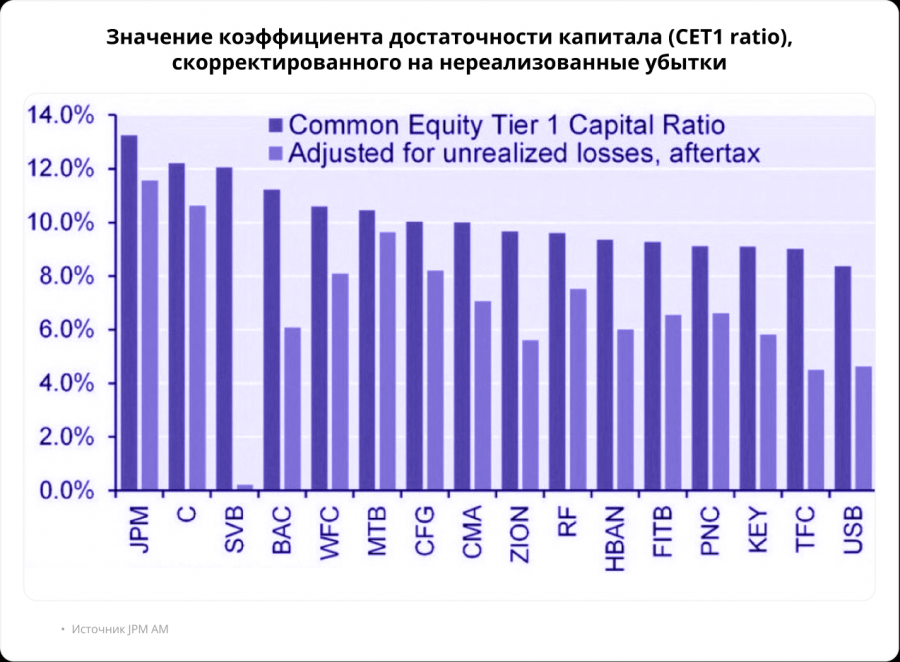 Значение коэффициента достаточности капитала (CET1 ratio), скорректированного на нереализованные убытки

Common Equity Tier 1 Capital Ratio
Adjusted for unrealized losses, aftertax

14.0%
12.0%
10.0%
8.0%
6.0%
4.0%
2.0%
0.0%

JPM
C
SVB
BAC
WFC
MTB
CFG
CMA
ZION
RF
HBAN
FITB
PNC
KEY
TFC
USB

• Источник JPM AM